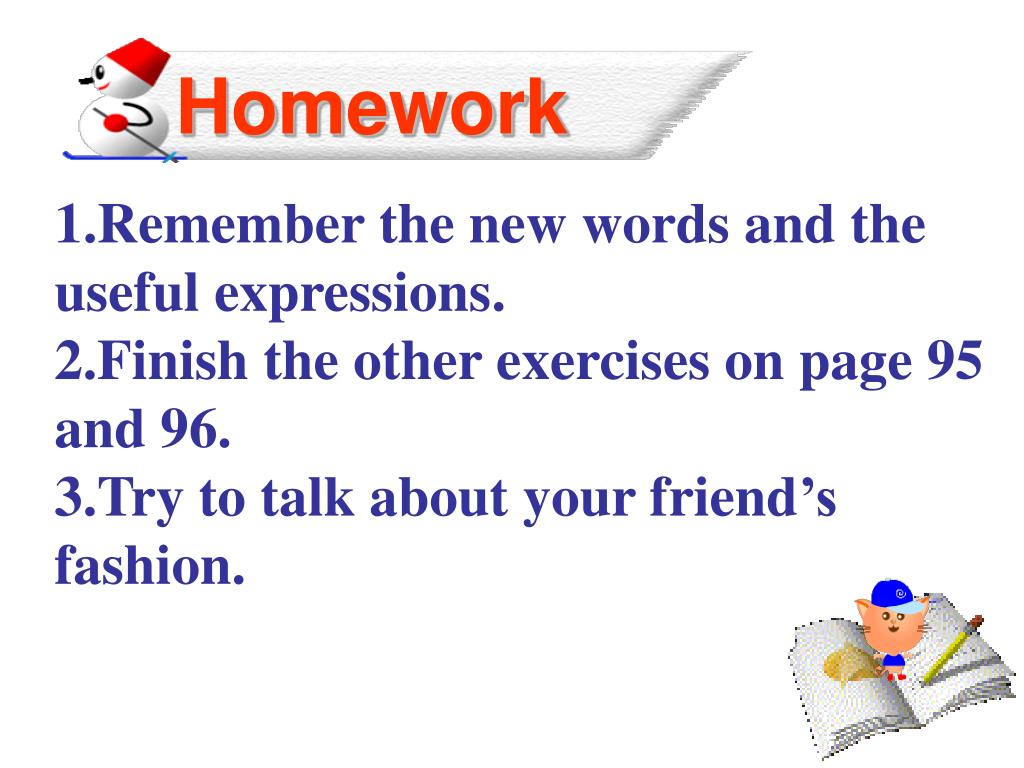 Homework

1.Remember the new words and the useful expressions.
2.Finish the other exercises on page 95 and 96.
3.Try to talk about your friend’s fashion.